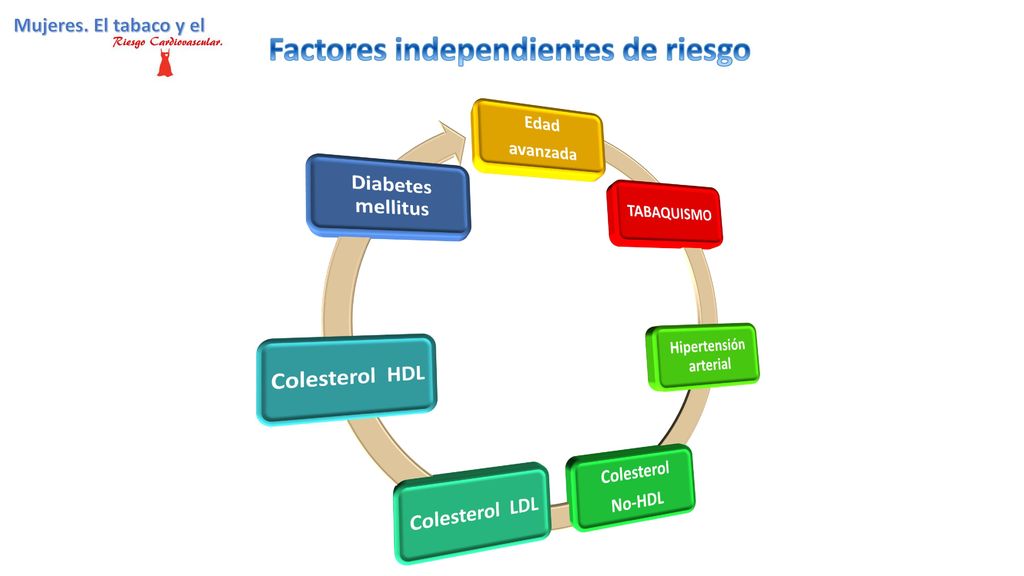 Mujeres. El tabaco y el
Riesgo Cardiovascular.

Factores independientes de riesgo

Edad avanzada

TABAQUISMO

Hipertensión arterial

Colesterol No-HDL

Colesterol LDL

Colesterol HDL

Diabetes mellitus